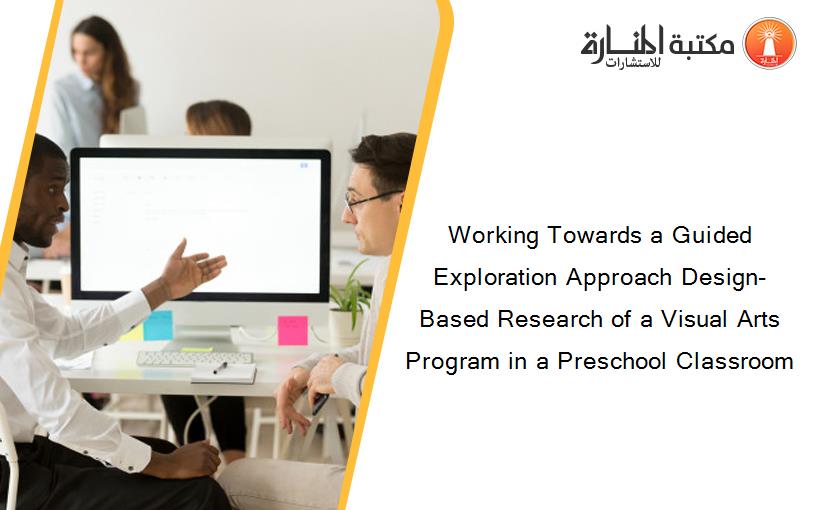 مكتبة المنارة للاستشارات

Working Towards a Guided Exploration Approach Design-Based Research of a Visual Arts Program in a Preschool Classroom